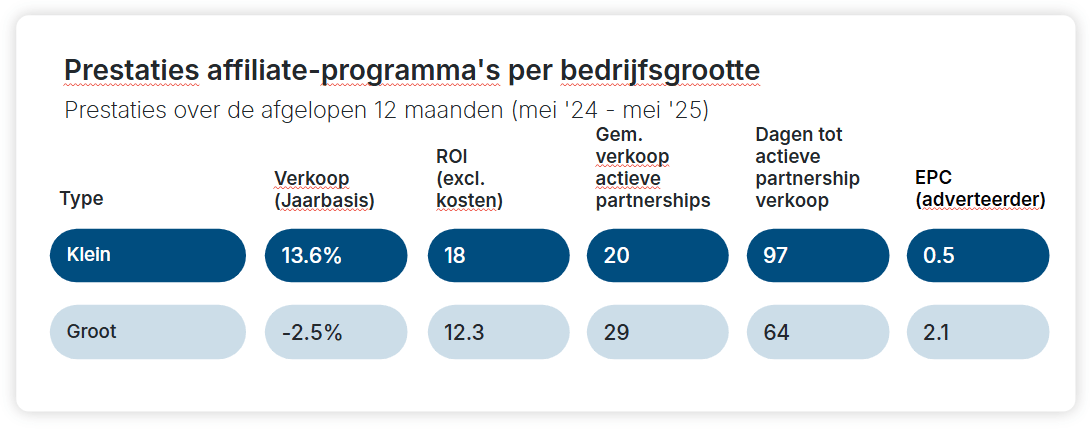 Prestaties affiliate-programma's per bedrijfsgrootte

Prestaties over de afgelopen 12 maanden (mei '24 - mei '25)

| Type | Verkoop (Jaarbasis) | ROI (excl. kosten) | Gem. verkoop actieve partnerships | Dagen tot actieve partnership verkoop | EPC (adverteerder) |
|---|---|---|---|---|---|
| Klein | 13.6% | 18 | 20 | 97 | 0.5 |
| Groot | -2.5% | 12.3 | 29 | 64 | 2.1 |